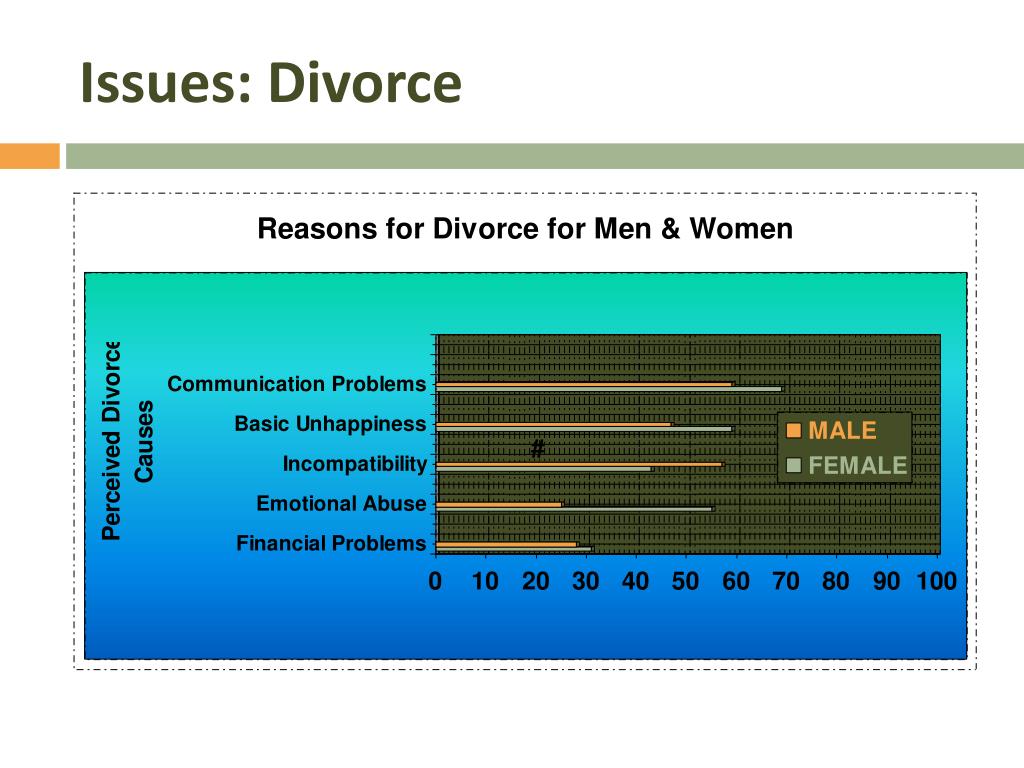 Issues: Divorce

Reasons for Divorce for Men & Women

Perceived Divorce Causes

Communication Problems
Basic Unhappiness
Incompatibility
Emotional Abuse
Financial Problems

#

MALE
FEMALE

0 10 20 30 40 50 60 70 80 90 100